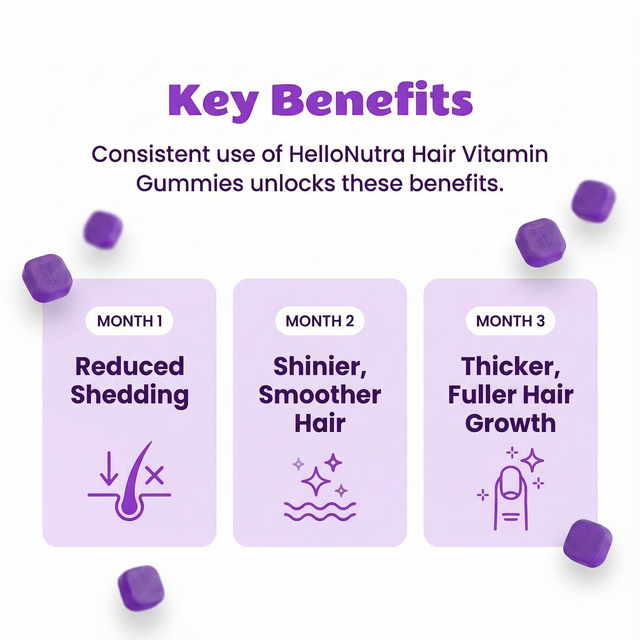 Key Benefits

Consistent use of HelloNutra Hair Vitamin Gummies unlocks these benefits.

MONTH 1
Reduced Shedding

MONTH 2
Shinier, Smoother Hair

MONTH 3
Thicker, Fuller Hair Growth